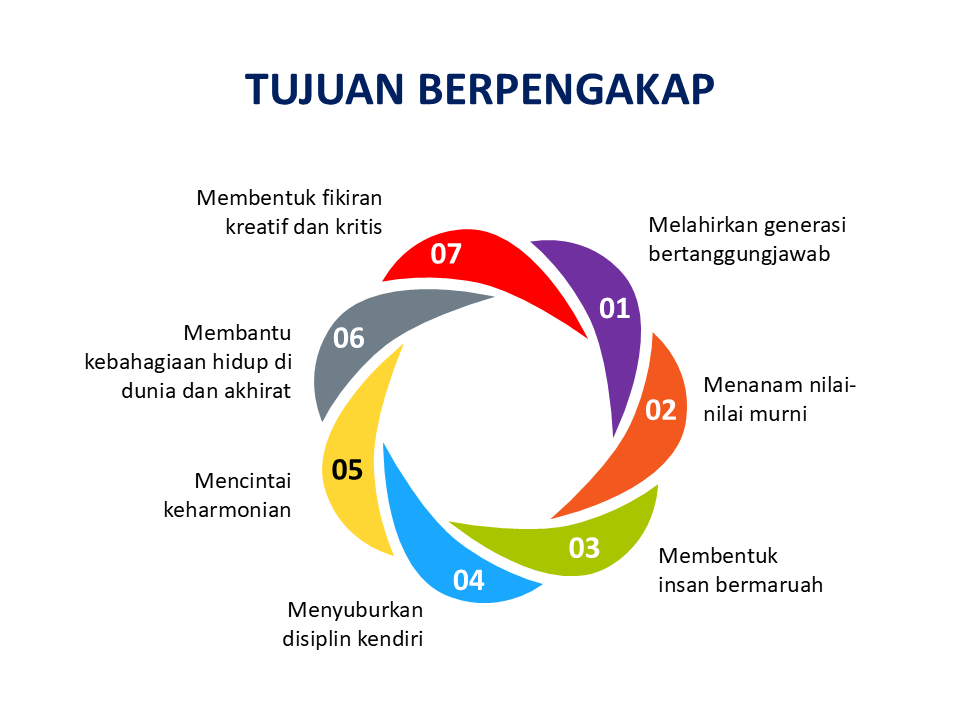 TUJUAN BERPENGAKAP

01
Melahirkan generasi bertanggungjawab

02
Menanam nilai-nilai murni

03
Membentuk insan bermaruah

04
Menyuburkan disiplin kendiri

05
Mencintai keharmonian

06
Membantu kebahagiaan hidup di dunia dan akhirat

07
Membentuk fikiran kreatif dan kritis